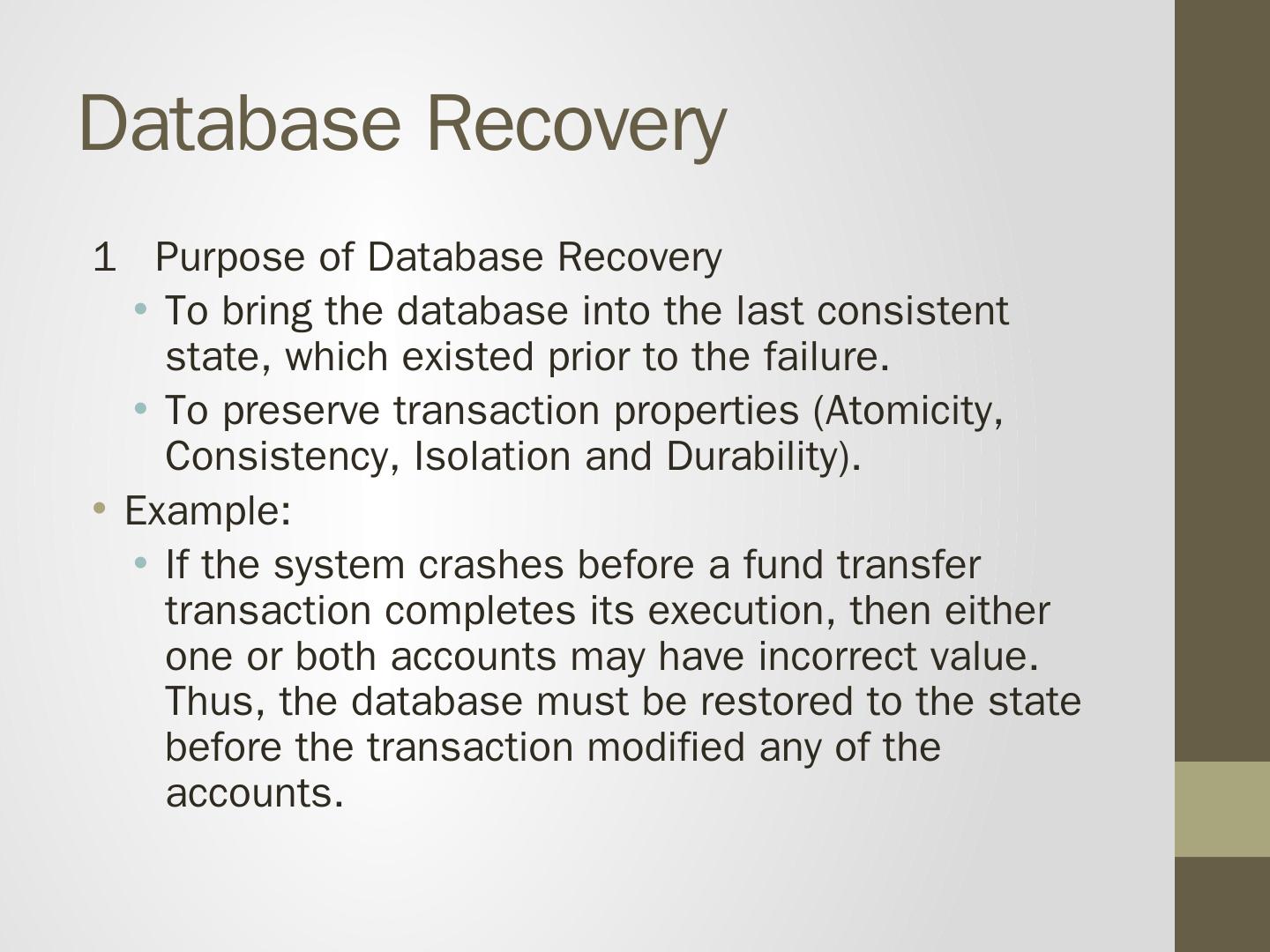 Database Recovery

1 Purpose of Database Recovery

• To bring the database into the last consistent state, which existed prior to the failure.

• To preserve transaction properties (Atomicity, Consistency, Isolation and Durability).

• Example:

• If the system crashes before a fund transfer transaction completes its execution, then either one or both accounts may have incorrect value. Thus, the database must be restored to the state before the transaction modified any of the accounts.